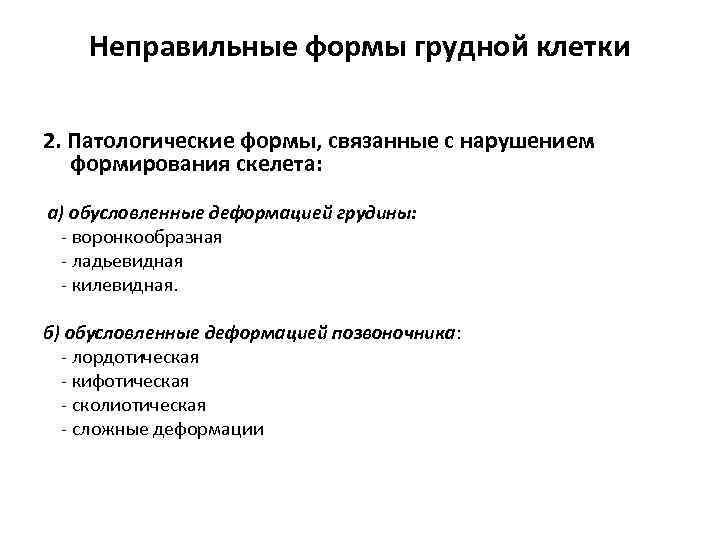 Неправильные формы грудной клетки

2. Патологические формы, связанные с нарушением формирования скелета:

а) обусловленные деформацией грудины:
- воронкообразная
- ладьевидная
- килевидная.

б) обусловленные деформацией позвоночника:
- лордотическая
- кифотическая
- сколиотическая
- сложные деформации